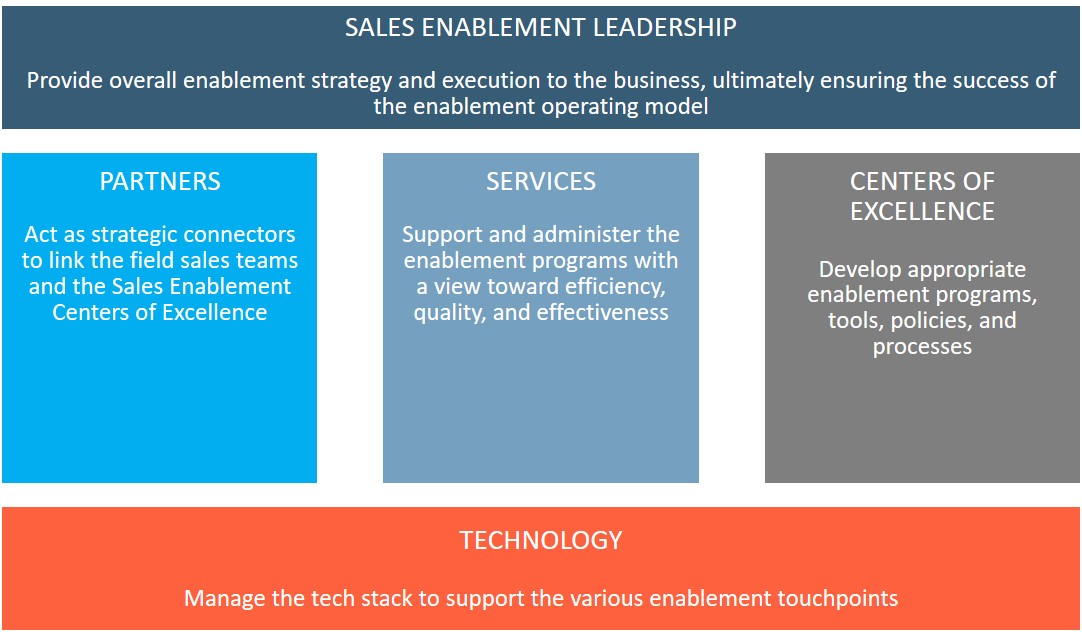 SALES ENABLEMENT LEADERSHIP

Provide overall enablement strategy and execution to the business, ultimately ensuring the success of the enablement operating model

PARTNERS

Act as strategic connectors to link the field sales teams and the Sales Enablement Centers of Excellence

SERVICES

Support and administer the enablement programs with a view toward efficiency, quality, and effectiveness

CENTERS OF EXCELLENCE

Develop appropriate enablement programs, tools, policies, and processes

TECHNOLOGY

Manage the tech stack to support the various enablement touchpoints